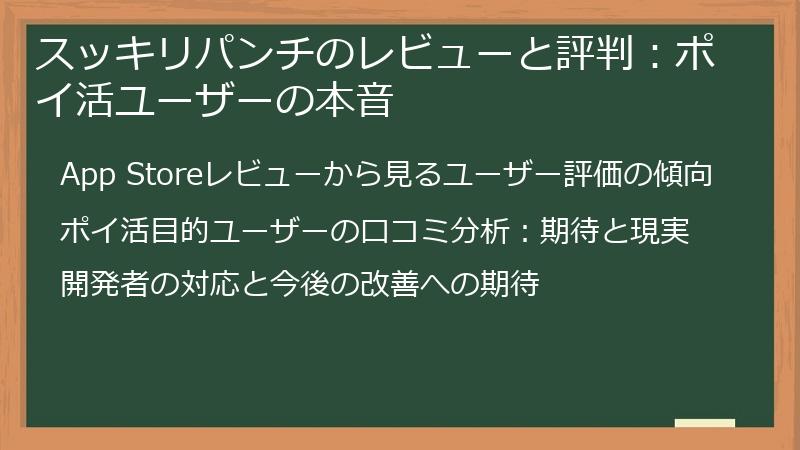 スッキリパンチのレビューと評判：ポイ活ユーザーの本音

App Storeレビューから見るユーザー評価の傾向

ポイ活目的ユーザーの口コミ分析：期待と現実

開発者の対応と今後の改善への期待